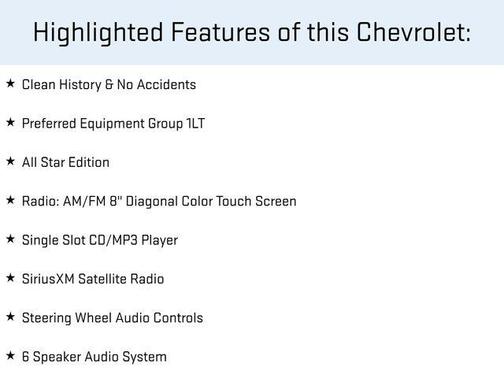 Highlighted Features of this Chevrolet:

★ Clean History & No Accidents

★ Preferred Equipment Group 1LT

★ All Star Edition

★ Radio: AM/FM 8" Diagonal Color Touch Screen

★ Single Slot CD/MP3 Player

★ SiriusXM Satellite Radio

★ Steering Wheel Audio Controls

★ 6 Speaker Audio System